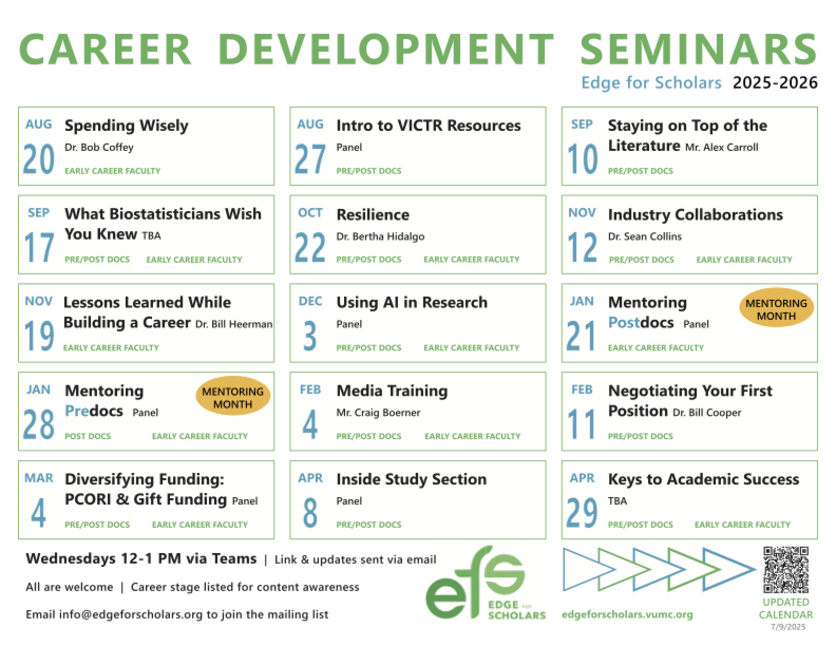 CAREER DEVELOPMENT SEMINARS

Edge for Scholars 2025-2026

AUG 20
Spending Wisely
Dr. Bob Coffey
EARLY CAREER FACULTY

AUG 27
Intro to VICTR Resources
Panel
PRE/POST DOCS

SEP 10
Staying on Top of the Literature Mr. Alex Carroll
PRE/POST DOCS

SEP 17
What Biostatisticians Wish You Knew TBA
PRE/POST DOCS EARLY CAREER FACULTY

OCT 22
Resilience
Dr. Bertha Hidalgo
PRE/POST DOCS EARLY CAREER FACULTY

NOV 12
Industry Collaborations
Dr. Sean Collins
PRE/POST DOCS EARLY CAREER FACULTY

NOV 19
Lessons Learned While Building a Career Dr. Bill Heerman
EARLY CAREER FACULTY

DEC 3
Using AI in Research
Panel
PRE/POST DOCS EARLY CAREER FACULTY

JAN 21
Mentoring Postdocs Panel
MENTORING MONTH
EARLY CAREER FACULTY

JAN 28
Mentoring Predocs Panel
MENTORING MONTH
POST DOCS EARLY CAREER FACULTY

FEB 4
Media Training
Mr. Craig Boerner
PRE/POST DOCS EARLY CAREER FACULTY

FEB 11
Negotiating Your First Position Dr. Bill Cooper
PRE/POST DOCS

MAR 4
Diversifying Funding: PCORI & Gift Funding Panel
PRE/POST DOCS EARLY CAREER FACULTY

APR 8
Inside Study Section
Panel
PRE/POST DOCS

APR 29
Keys to Academic Success
TBA
PRE/POST DOCS EARLY CAREER FACULTY

Wednesdays 12-1 PM via Teams | Link & updates sent via email

All are welcome | Career stage listed for content awareness

Email info@edgeforscholars.org to join the mailing list

efs EDGE FOR SCHOLARS

edgeforscholars.vumc.org

UPDATED CALENDAR 7/9/2025